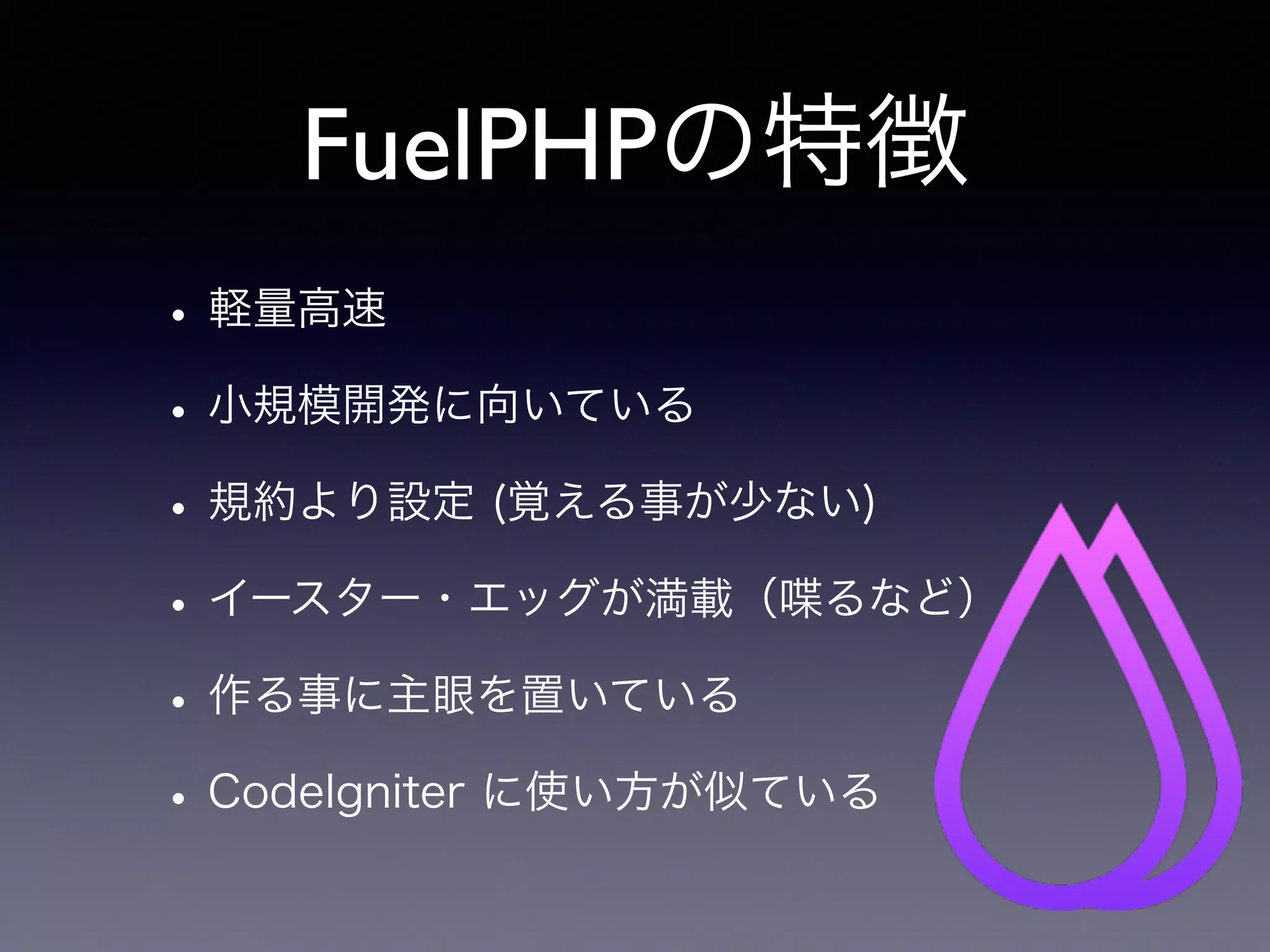 FuelPHPの特徴

• 軽量高速

• 小規模開発に向いている

• 規約より設定 (覚える事が少ない)

• イースター・エッグが満載（喋るなど）

• 作る事に主眼を置いている

• CodeIgniter に使い方が似ている